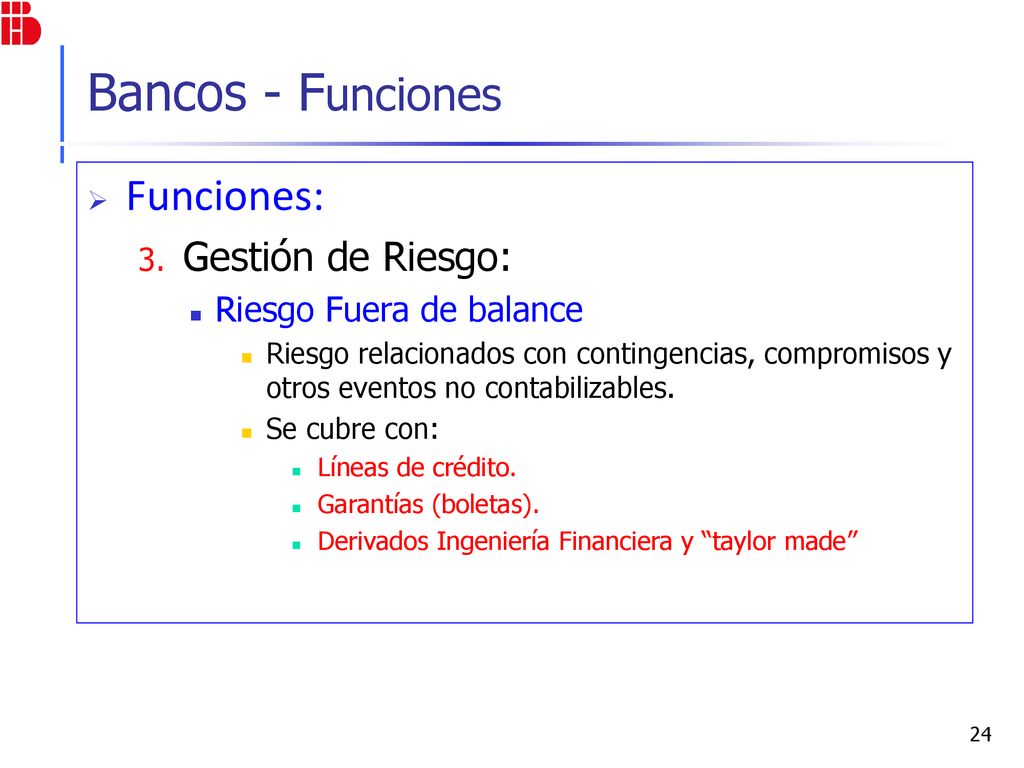 Bancos - Funciones

Funciones:

3. Gestión de Riesgo:

Riesgo Fuera de balance

Riesgo relacionados con contingencias, compromisos y otros eventos no contabilizables.

Se cubre con:

Líneas de crédito.

Garantías (boletas).

Derivados Ingeniería Financiera y “taylor made”

24